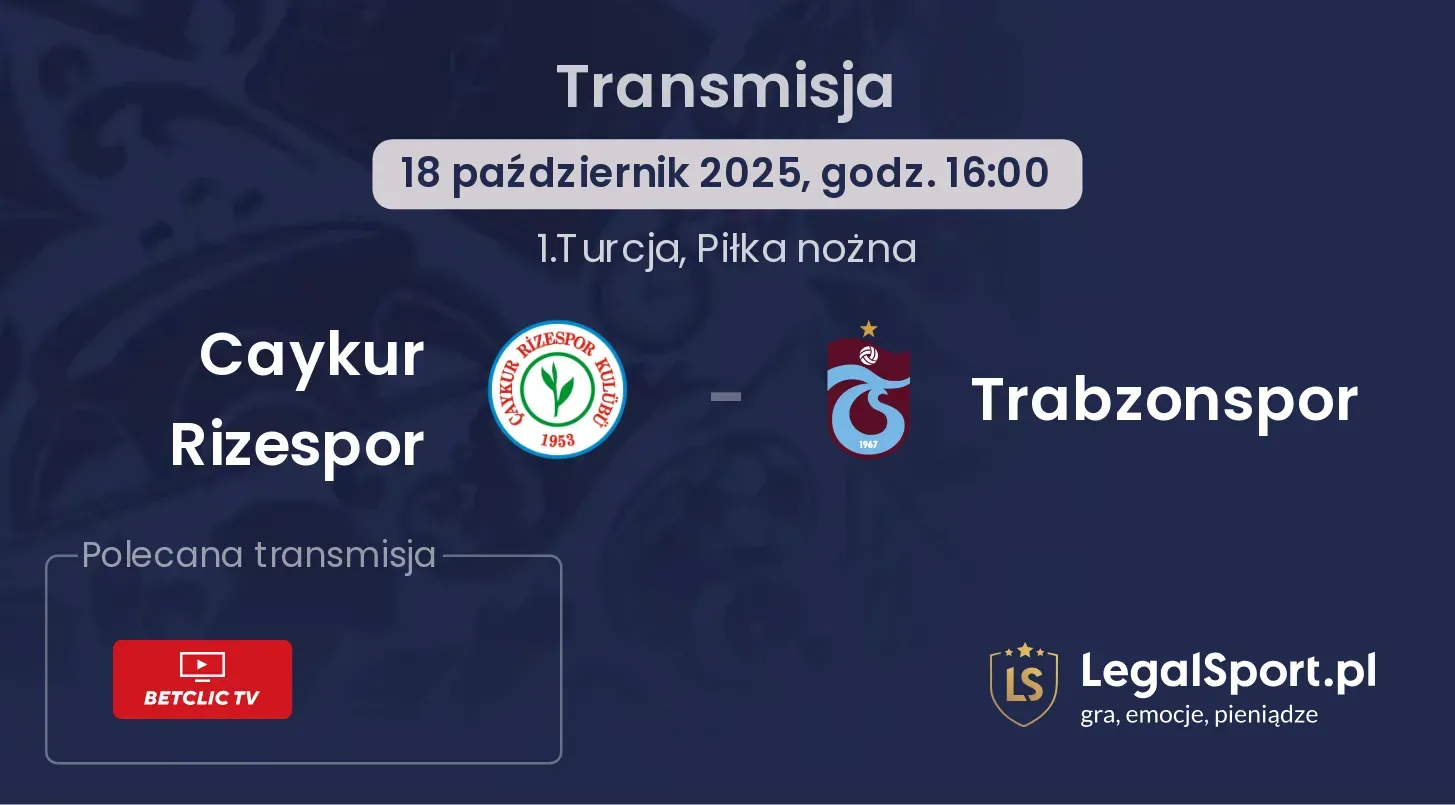 Transmisja

18 październik 2025, godz. 16:00

1.Turcja, Piłka nożna

Caykur Rizespor

ÇAYKUR RİZESPOR KULÜBÜ 1953

-

1967

Trabzonspor

Polecana transmisja

BETCLIC TV

LS

LegalSport.pl
gra, emocje, pieniądze